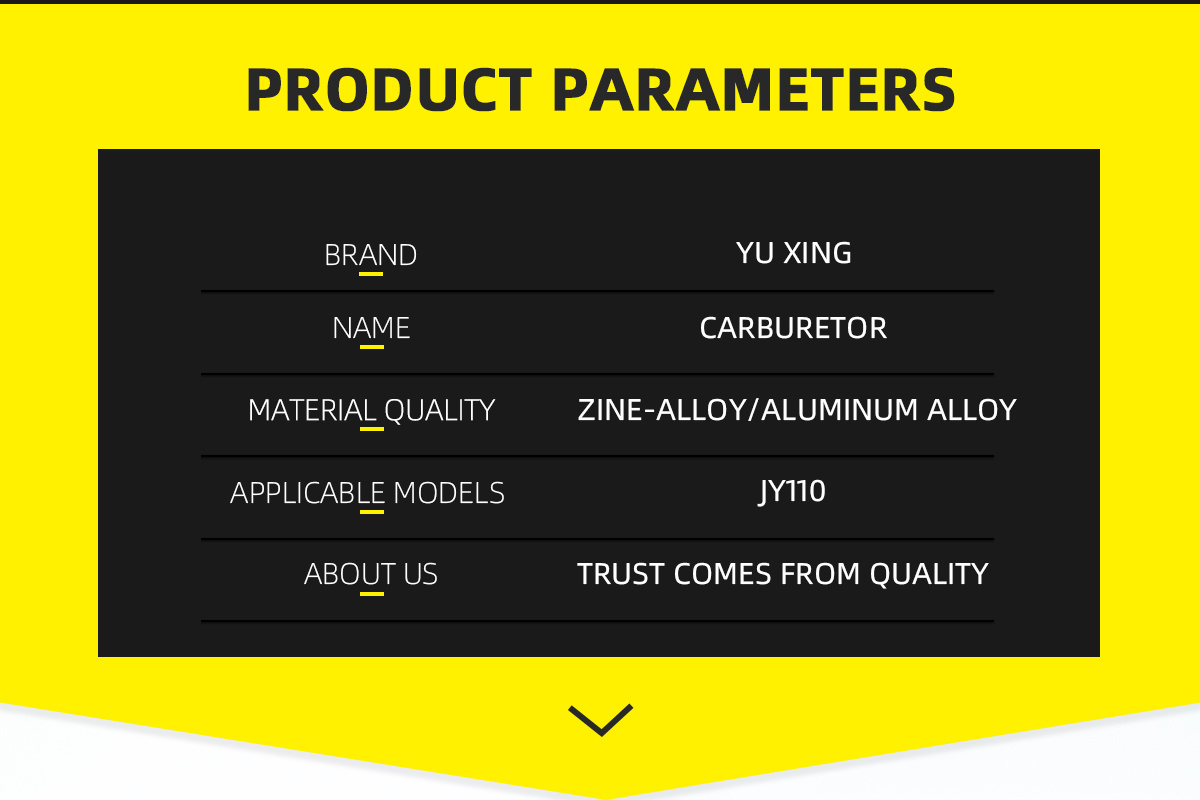 PRODUCT PARAMETERS

| BRAND | YU XING |
|---|---|
| NAME | CARBURETOR |
| MATERIAL QUALITY | ZINE-ALLOY/ALUMINUM ALLOY |
| APPLICABLE MODELS | JY110 |
| ABOUT US | TRUST COMES FROM QUALITY |